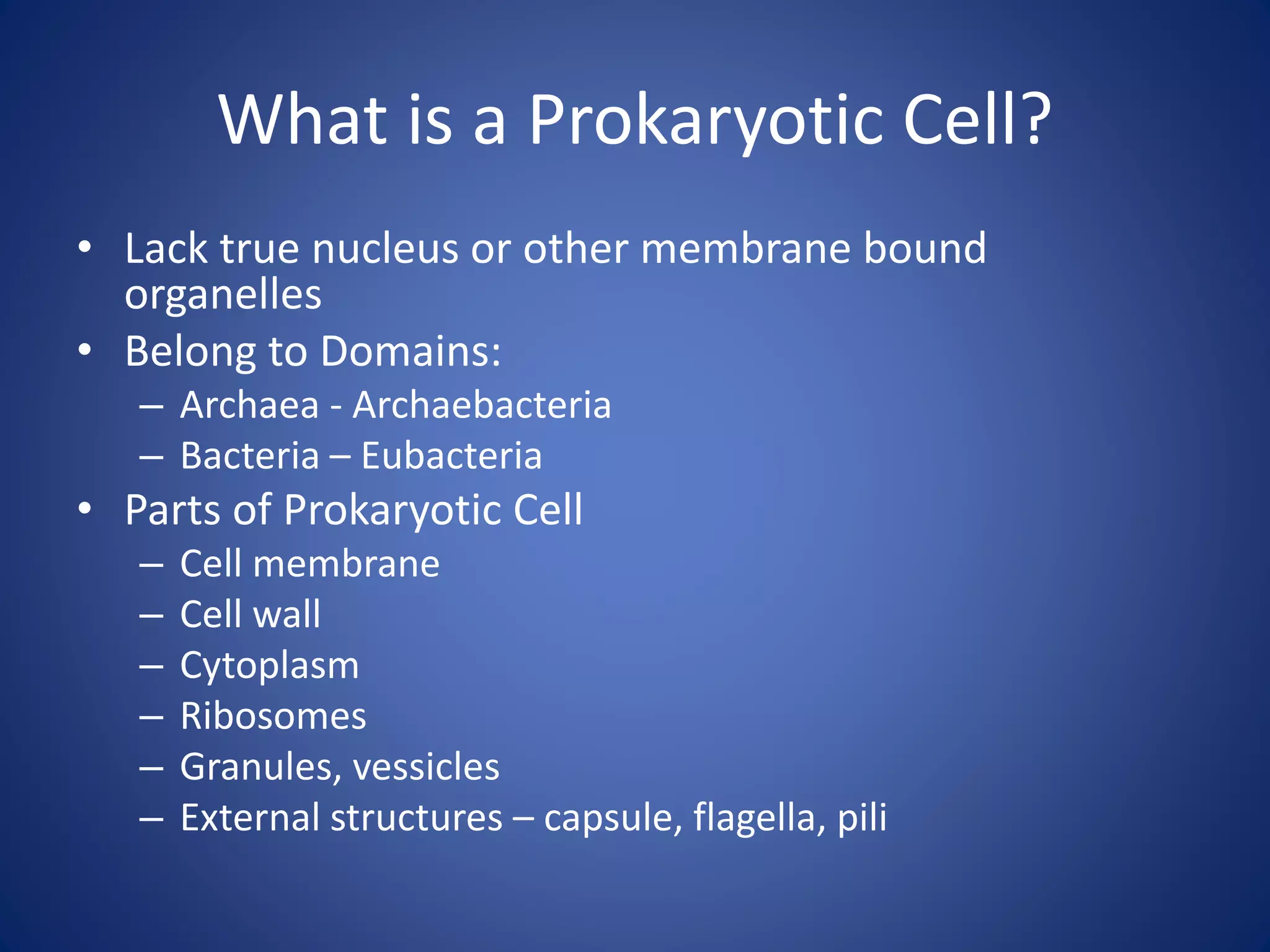 What is a Prokaryotic Cell?

• Lack true nucleus or other membrane bound organelles
• Belong to Domains:
– Archaea - Archaebacteria
– Bacteria – Eubacteria
• Parts of Prokaryotic Cell
– Cell membrane
– Cell wall
– Cytoplasm
– Ribosomes
– Granules, vessicles
– External structures – capsule, flagella, pili